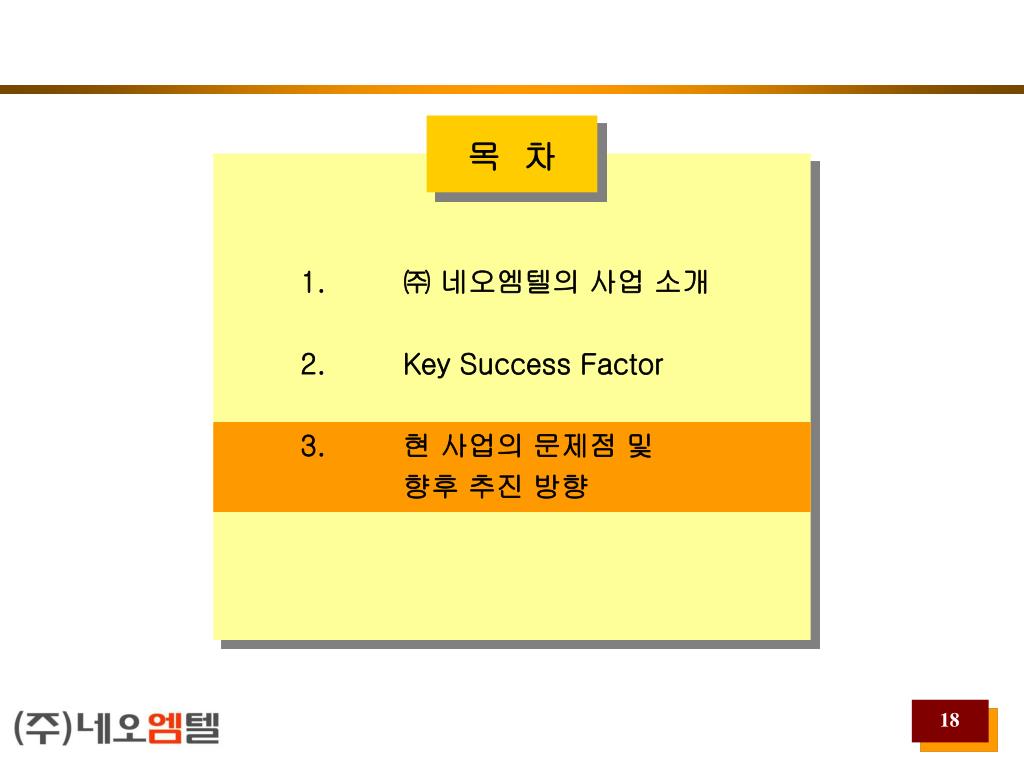 목 차

1. ㈜ 네오엠텔의 사업 소개

2. Key Success Factor

3. 현 사업의 문제점 및 향후 추진 방향

(주)네오엠텔

18